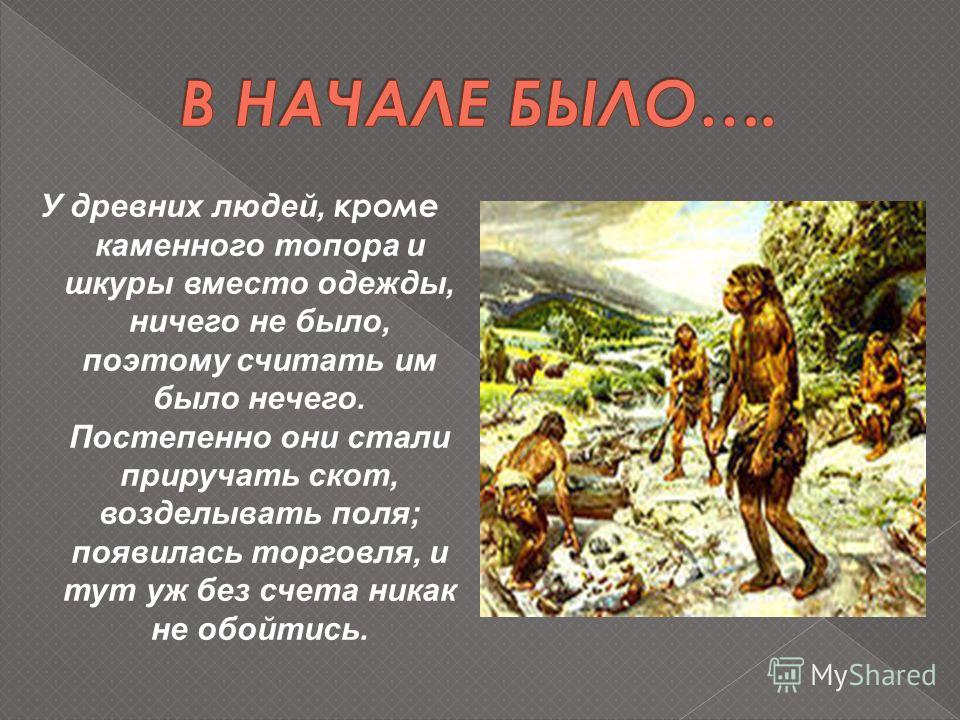 В НАЧАЛЕ БЫЛО….

У древних людей, кроме каменного топора и шкуры вместо одежды, ничего не было, поэтому считать им было нечего. Постепенно они стали приручать скот, возделывать поля; появилась торговля, и тут уж без счета никак не обойтись.

MyShared